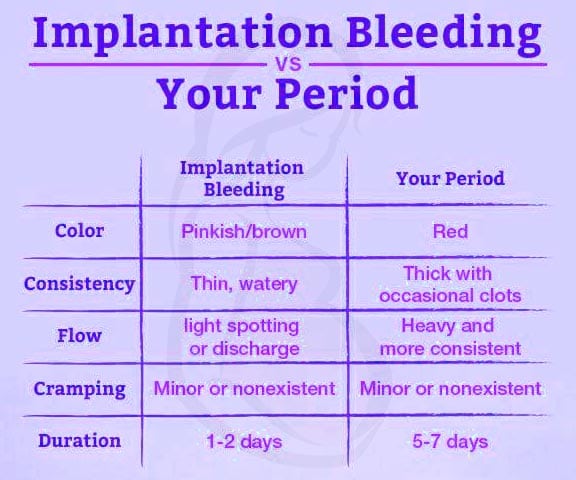 Implantation Bleeding
VS
Your Period

| | Implantation Bleeding | Your Period |
|---|---|---|
| Color | Pinkish/brown | Red |
| Consistency | Thin, watery | Thick with occasional clots |
| Flow | light spotting or discharge | Heavy and more consistent |
| Cramping | Minor or nonexistent | Minor or nonexistent |
| Duration | 1-2 days | 5-7 days |